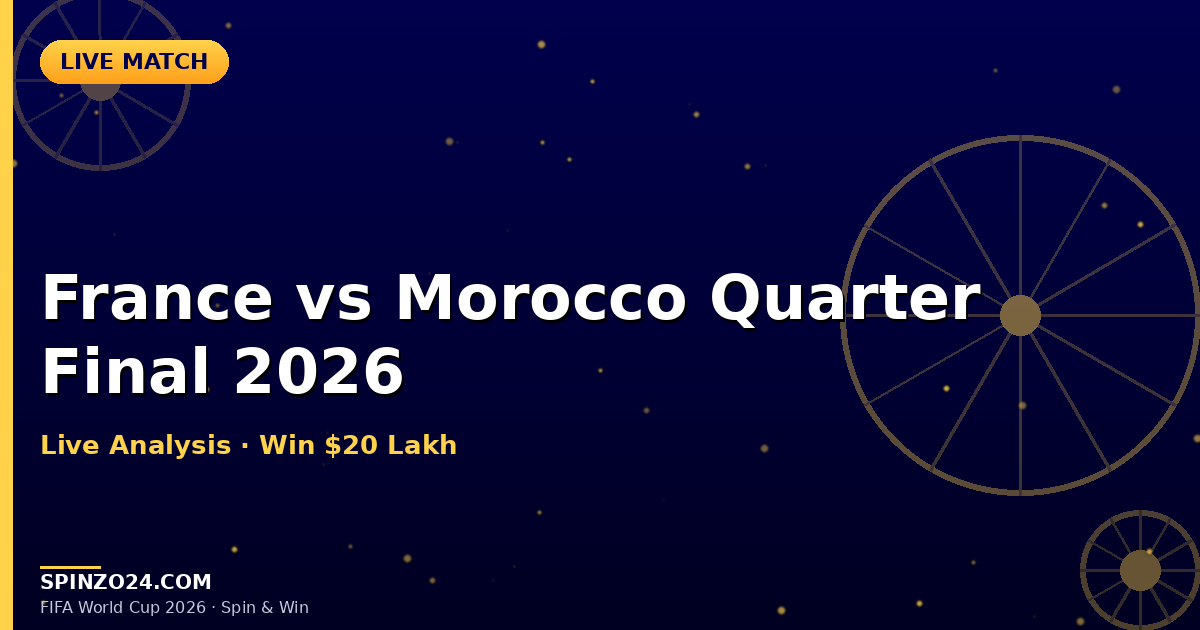 LIVE MATCH

France vs Morocco Quarter Final 2026

Live Analysis · Win $20 Lakh

SPINZO24.COM
FIFA World Cup 2026 · Spin & Win